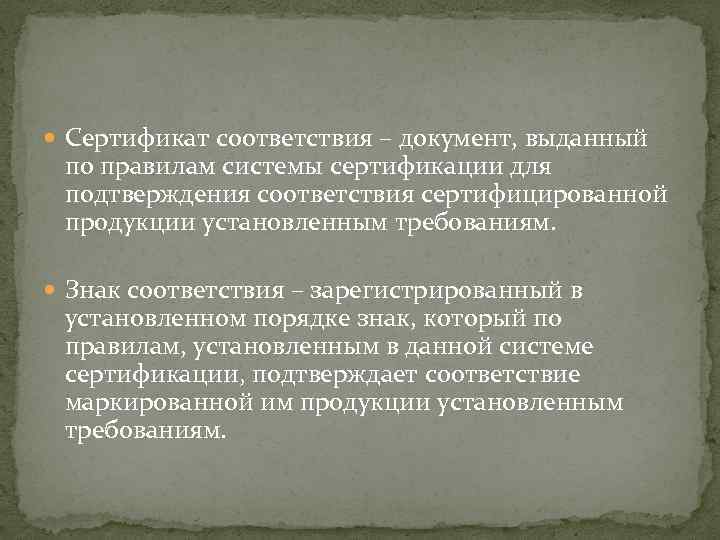 Сертификат соответствия – документ, выданный по правилам системы сертификации для подтверждения соответствия сертифицированной продукции установленным требованиям.

Знак соответствия – зарегистрированный в установленном порядке знак, который по правилам, установленным в данной системе сертификации, подтверждает соответствие маркированной им продукции установленным требованиям.